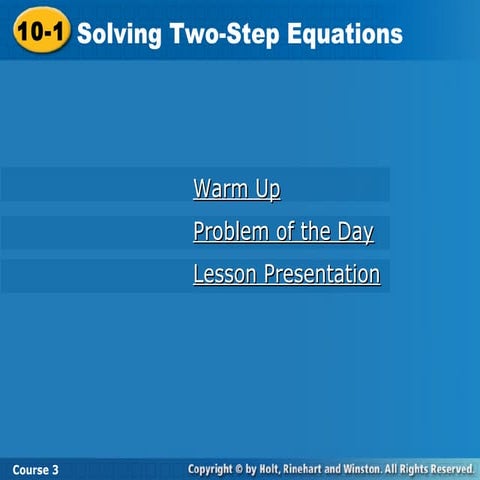 10-1 Solving Two-Step Equations

Warm Up

Problem of the Day

Lesson Presentation

Course 3

Copyright © by Holt, Rinehart and Winston. All Rights Reserved.